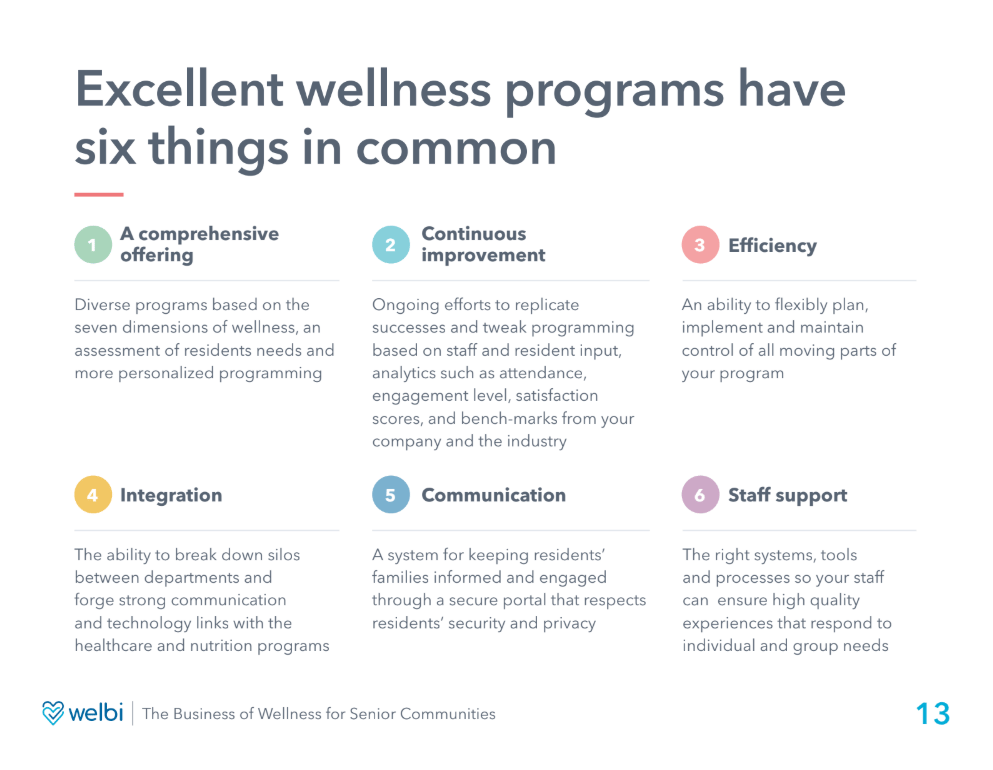 Excellent wellness programs have six things in common

1 A comprehensive offering

Diverse programs based on the seven dimensions of wellness, an assessment of residents needs and more personalized programming

2 Continuous improvement

Ongoing efforts to replicate successes and tweak programming based on staff and resident input, analytics such as attendance, engagement level, satisfaction scores, and bench-marks from your company and the industry

3 Efficiency

An ability to flexibly plan, implement and maintain control of all moving parts of your program

4 Integration

The ability to break down silos between departments and forge strong communication and technology links with the healthcare and nutrition programs

5 Communication

A system for keeping residents' families informed and engaged through a secure portal that respects residents' security and privacy

6 Staff support

The right systems, tools and processes so your staff can ensure high quality experiences that respond to individual and group needs

welbi | The Business of Wellness for Senior Communities

13